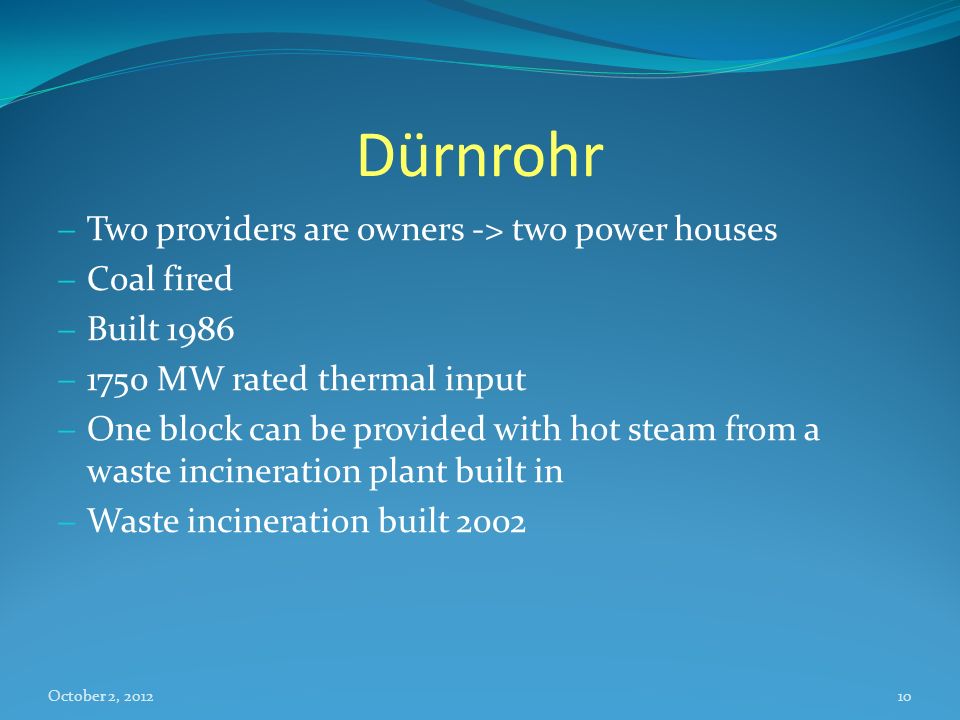 Dürnrohr

– Two providers are owners -> two power houses
– Coal fired
– Built 1986
– 1750 MW rated thermal input
– One block can be provided with hot steam from a waste incineration plant built in
– Waste incineration built 2002

October 2, 2012

10